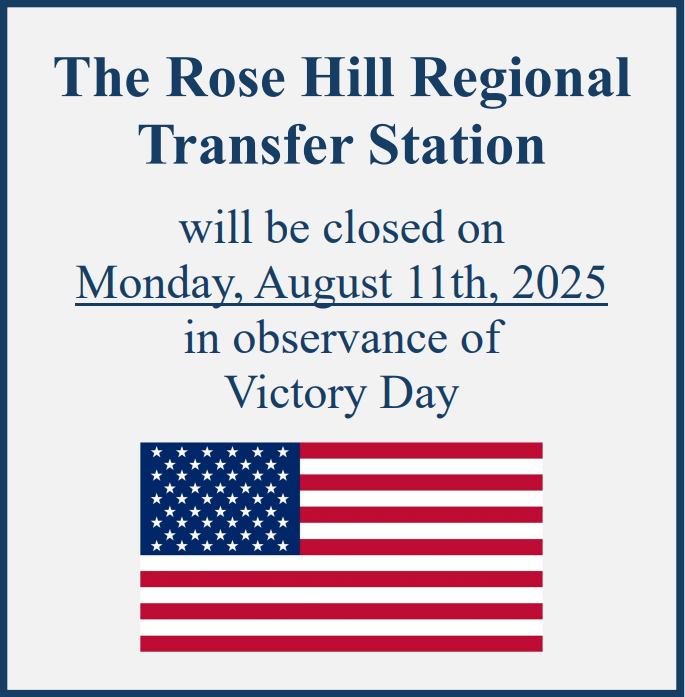 The Rose Hill Regional Transfer Station

will be closed on
Monday, August 11th, 2025
in observance of
Victory Day